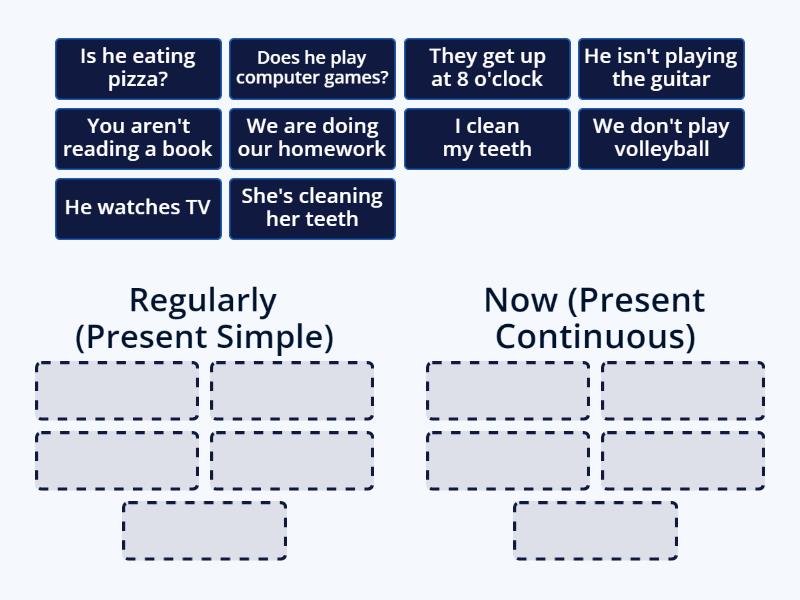 Is he eating pizza?

Does he play computer games?

They get up at 8 o'clock

He isn't playing the guitar

You aren't reading a book

We are doing our homework

I clean my teeth

We don't play volleyball

He watches TV

She's cleaning her teeth

Regularly (Present Simple)

Now (Present Continuous)